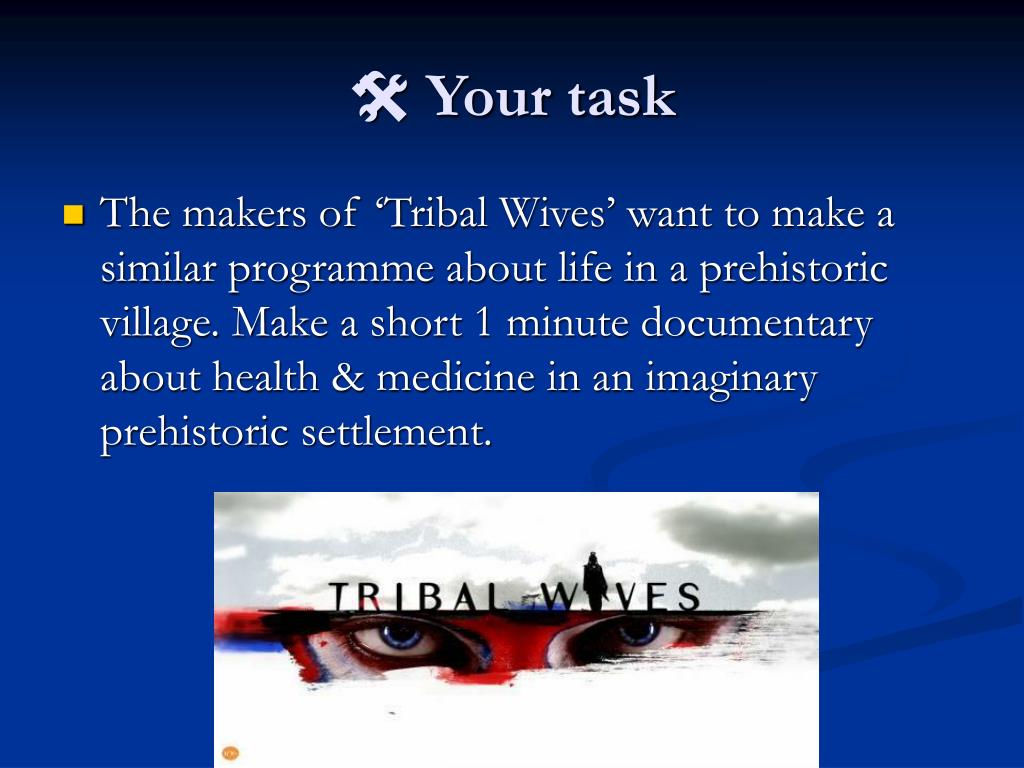 Your task

The makers of ‘Tribal Wives’ want to make a similar programme about life in a prehistoric village. Make a short 1 minute documentary about health & medicine in an imaginary prehistoric settlement.

TRIBAL WIVES